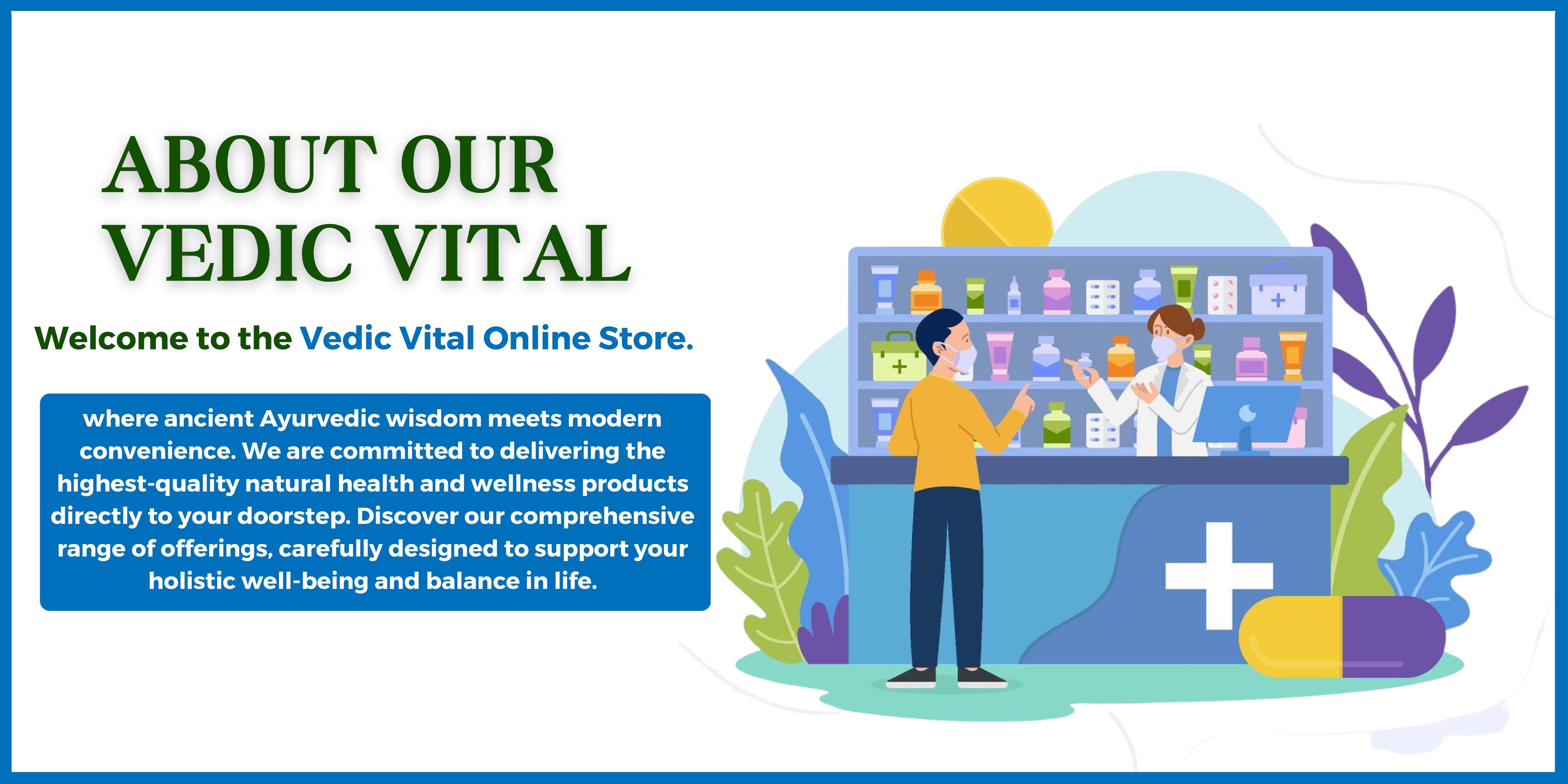 ABOUT OUR VEDIC VITAL

Welcome to the Vedic Vital Online Store.

where ancient Ayurvedic wisdom meets modern convenience. We are committed to delivering the highest-quality natural health and wellness products directly to your doorstep. Discover our comprehensive range of offerings, carefully designed to support your holistic well-being and balance in life.